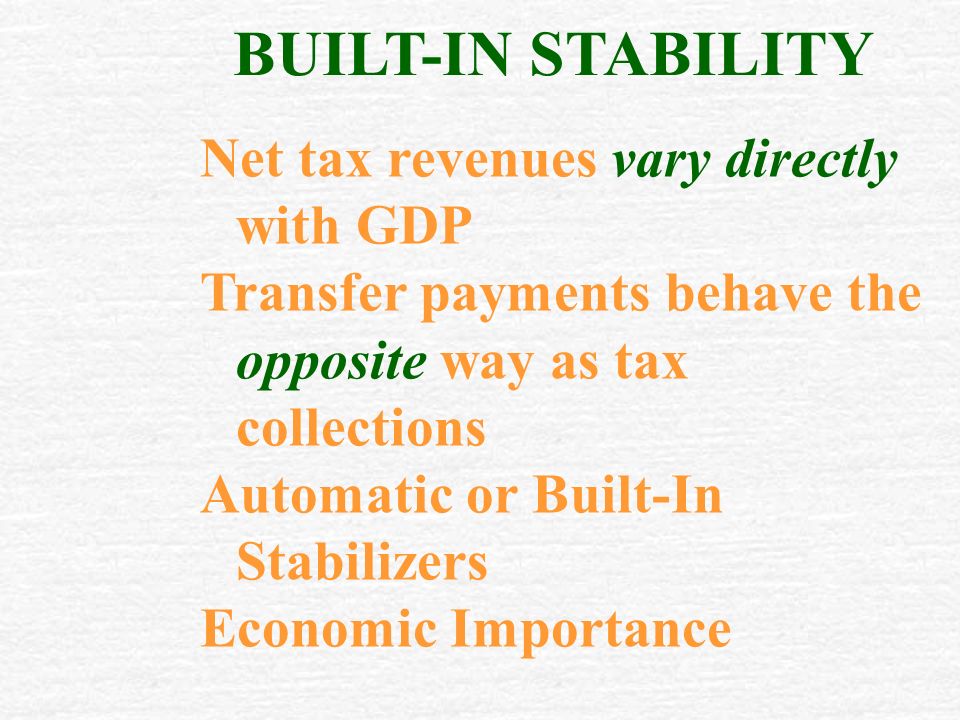 BUILT-IN STABILITY

Net tax revenues vary directly with GDP

Transfer payments behave the opposite way as tax collections

Automatic or Built-In Stabilizers

Economic Importance